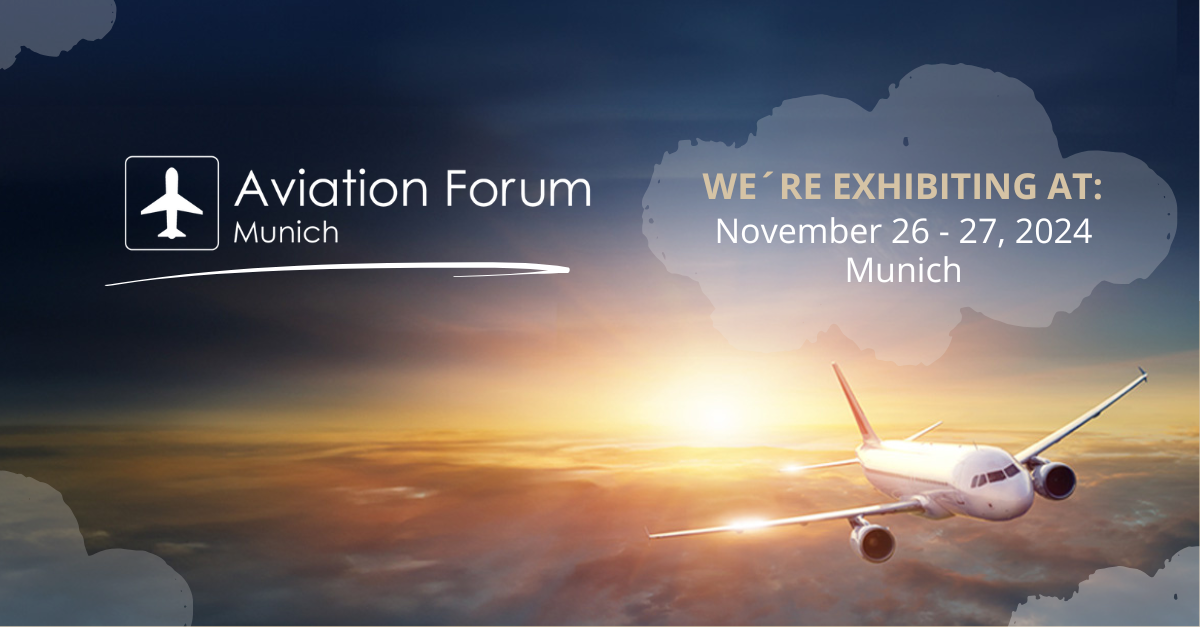 Aviation Forum
Munich

WE´RE EXHIBITING AT:
November 26 - 27, 2024
Munich